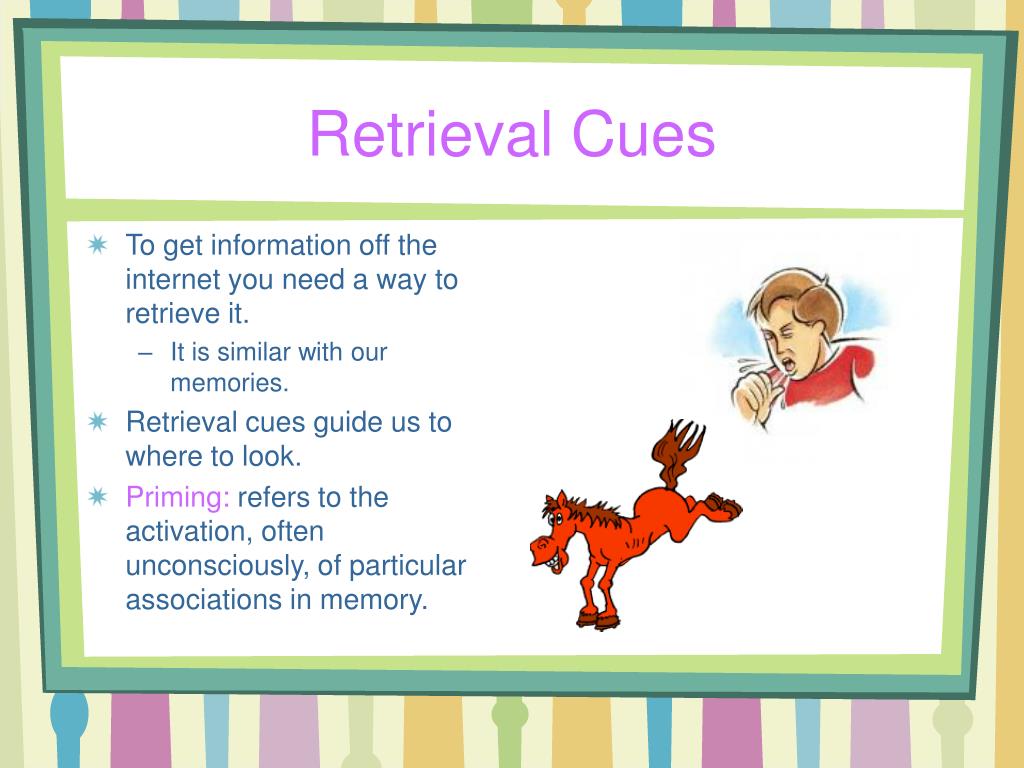 Retrieval Cues

To get information off the internet you need a way to retrieve it.

– It is similar with our memories.

Retrieval cues guide us to where to look.

Priming: refers to the activation, often unconsciously, of particular associations in memory.